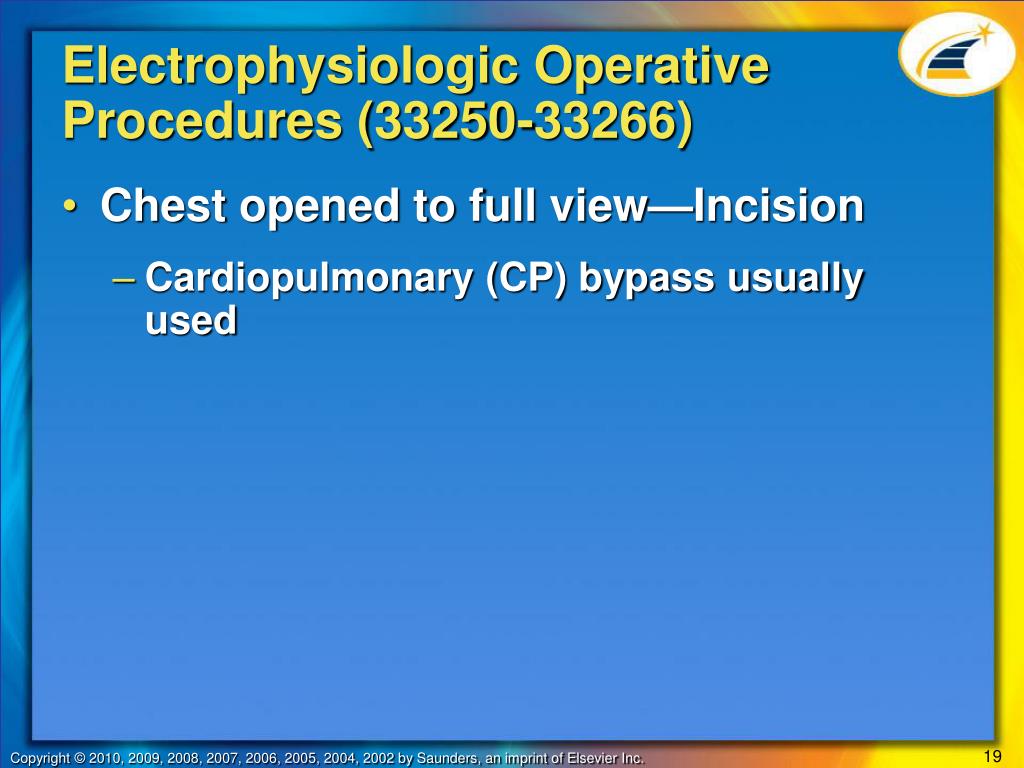 Electrophysiologic Operative Procedures (33250-33266)

• Chest opened to full view—Incision

– Cardiopulmonary (CP) bypass usually used

Copyright © 2010, 2009, 2008, 2007, 2006, 2005, 2004, 2002 by Saunders, an imprint of Elsevier Inc.

19